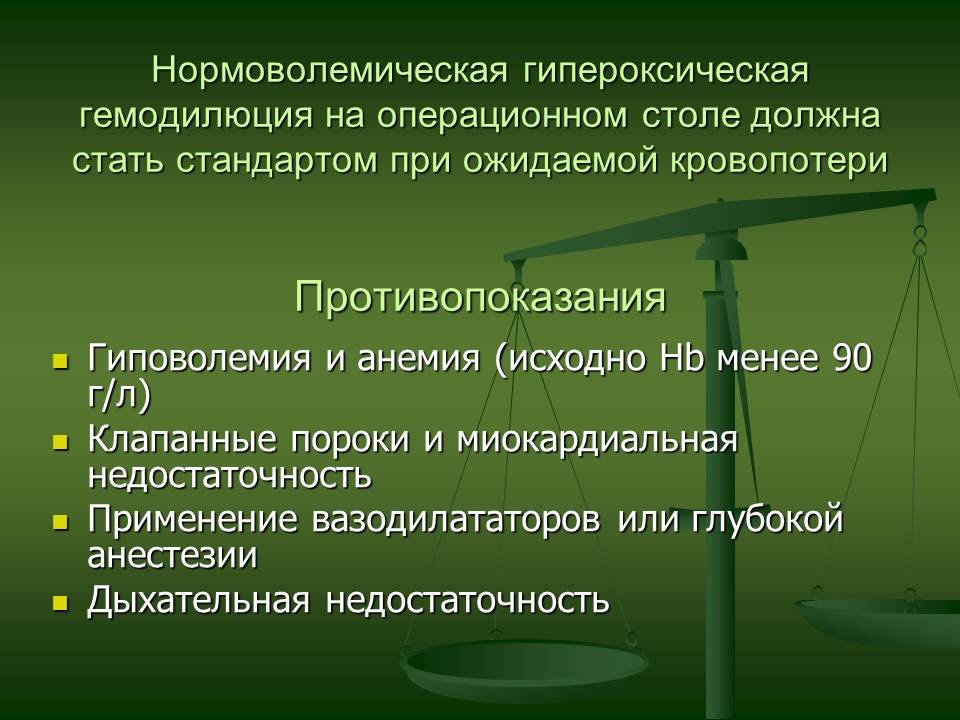 Нормоволемическая гипероксическая гемодилюция на операционном столе должна стать стандартом при ожидаемой кровопотери

Противопоказания

- Гиповолемия и анемия (исходно Hb менее 90 г/л)
- Клапанные пороки и миокардиальная недостаточность
- Применение вазодилататоров или глубокой анестезии
- Дыхательная недостаточность